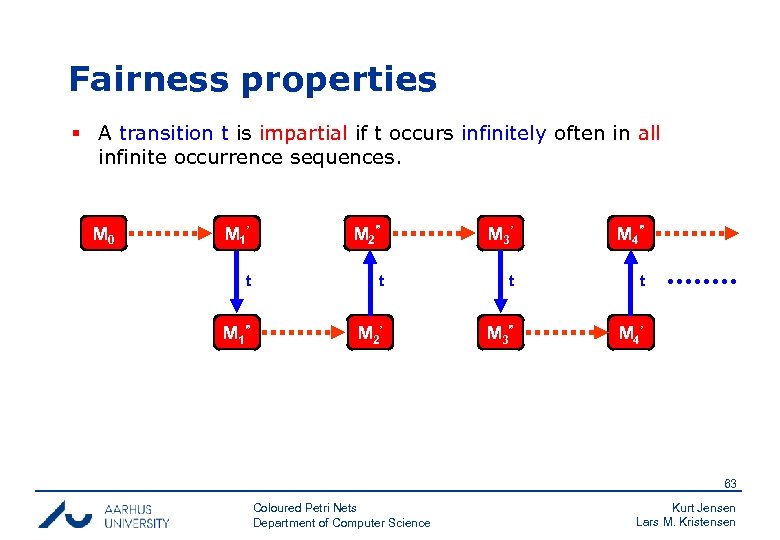 Fairness properties

▪ A transition t is impartial if t occurs infinitely often in all infinite occurrence sequences.

$M_0$

$M_1'$

$M_2''$

$M_3'$

$M_4''$

t

t

t

t

$M_1''$

$M_2'$

$M_3''$

$M_4'$

63

AARHUS UNIVERSITY

Coloured Petri Nets
Department of Computer Science

Kurt Jensen
Lars M. Kristensen